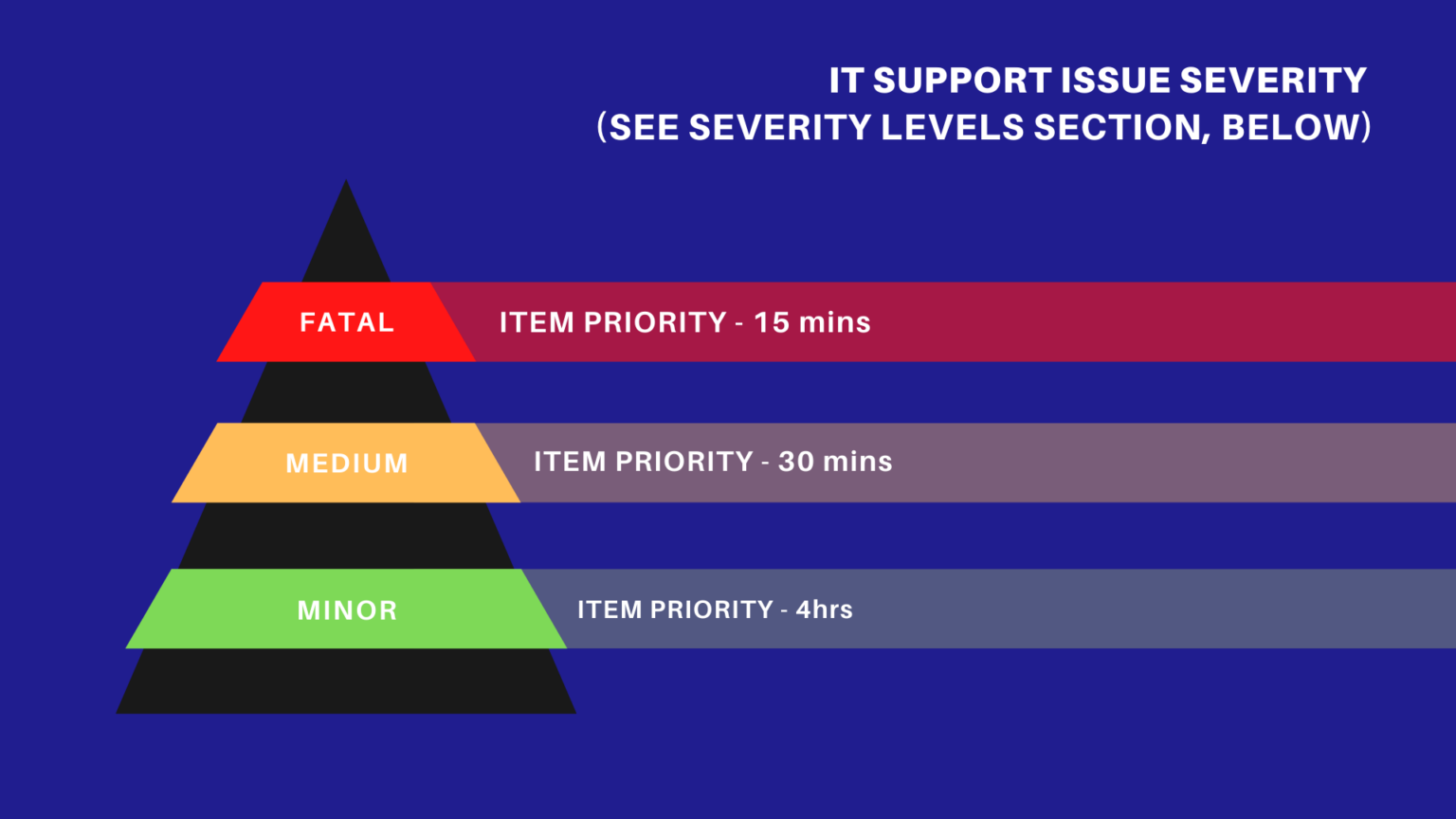 IT SUPPORT ISSUE SEVERITY
(SEE SEVERITY LEVELS SECTION, BELOW)

FATAL
ITEM PRIORITY - 15 mins

MEDIUM
ITEM PRIORITY - 30 mins

MINOR
ITEM PRIORITY - 4hrs